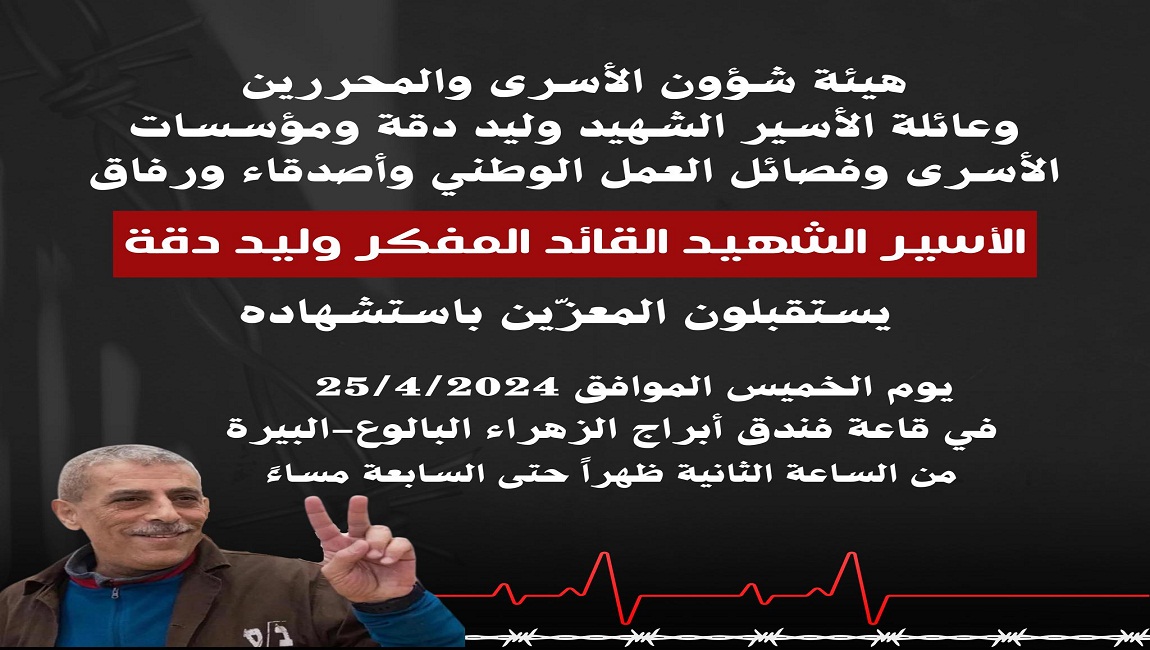 هيئة شؤون الأسرى والمحررين
وعائلة الأسير الشهيد وليد دقة ومؤسسات
الأسرى وفصائل العمل الوطني وأصدقاء ورفاق

الأسير الشهيد القائد المفكر وليد دقة

يستقبلون المعزّين باستشهاده

يوم الخميس الموافق 25/4/2024
في قاعة فندق أبراج الزهراء البالوع-البيرة
من الساعة الثانية ظهراً حتى السابعة مساءً